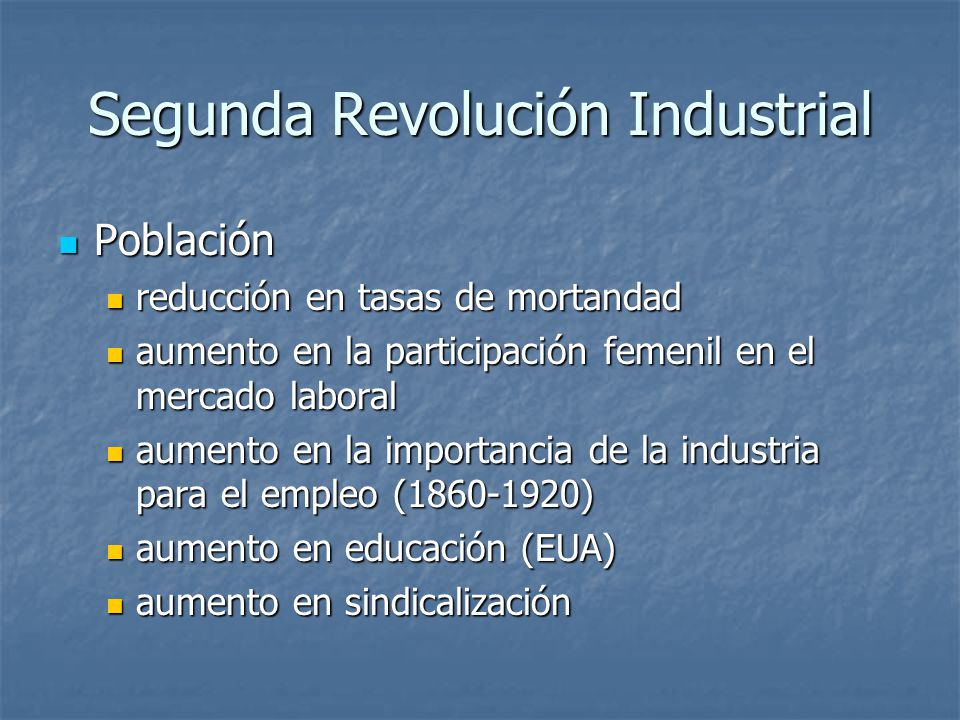 Segunda Revolución Industrial

Población

reducción en tasas de mortandad

aumento en la participación femenil en el mercado laboral

aumento en la importancia de la industria para el empleo (1860-1920)

aumento en educación (EUA)

aumento en sindicalización